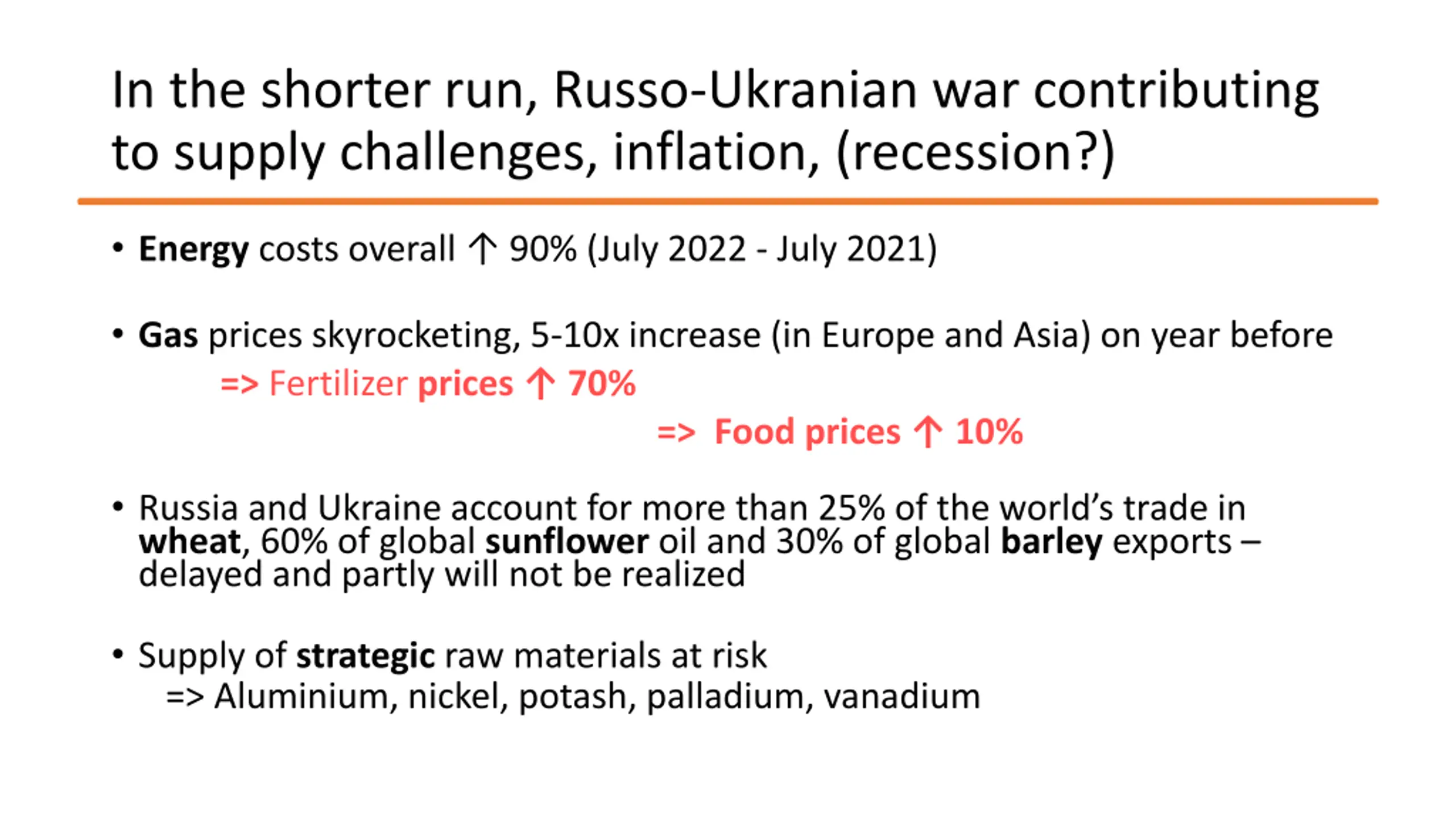 In the shorter run, Russo-Ukranian war contributing to supply challenges, inflation, (recession?)

• Energy costs overall ↑ 90% (July 2022 - July 2021)

• Gas prices skyrocketing, 5-10x increase (in Europe and Asia) on year before
=> Fertilizer prices ↑ 70%
=> Food prices ↑ 10%

• Russia and Ukraine account for more than 25% of the world's trade in wheat, 60% of global sunflower oil and 30% of global barley exports – delayed and partly will not be realized

• Supply of strategic raw materials at risk
=> Aluminium, nickel, potash, palladium, vanadium